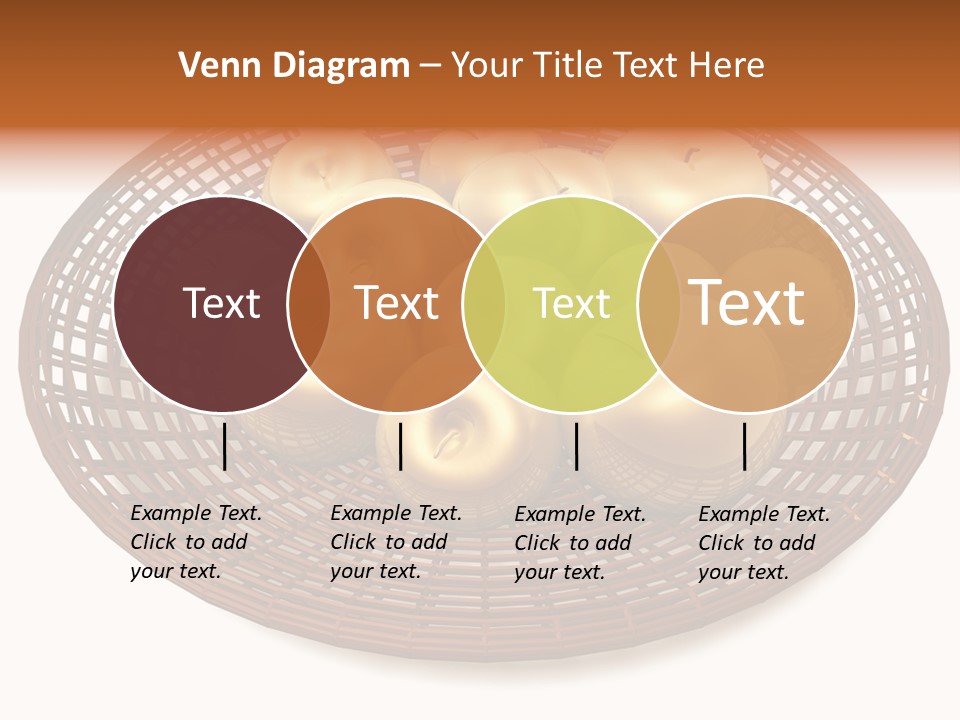 Venn Diagram – Your Title Text Here

Text

Text

Text

Text

Example Text. Click to add your text.

Example Text. Click to add your text.

Example Text. Click to add your text.

Example Text. Click to add your text.